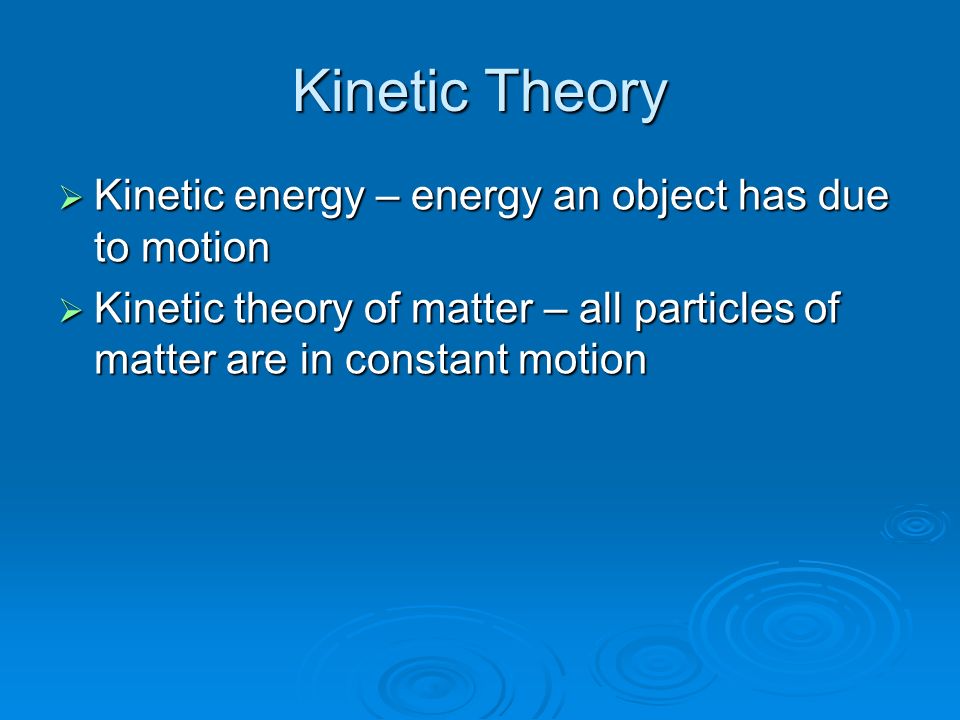 Kinetic Theory

➢ Kinetic energy – energy an object has due to motion

➢ Kinetic theory of matter – all particles of matter are in constant motion